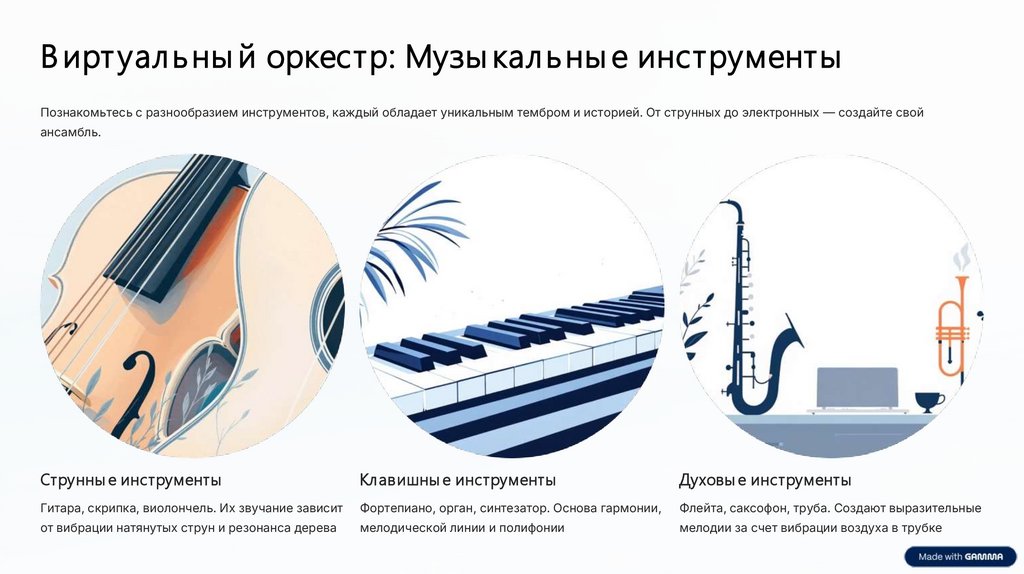 Виртуальный оркестр: Музыкальные инструменты

Познакомьтесь с разнообразием инструментов, каждый обладает уникальным тембром и историей. От струнных до электронных — создайте свой ансамбль.

Струнные инструменты

Гитара, скрипка, виолончель. Их звучание зависит от вибрации натянутых струн и резонанса дерева

Клавишные инструменты

Фортепиано, орган, синтезатор. Основа гармонии, мелодической линии и полифонии

Духовые инструменты

Флейта, саксофон, труба. Создают выразительные мелодии за счет вибрации воздуха в трубке

Made with GAMMA